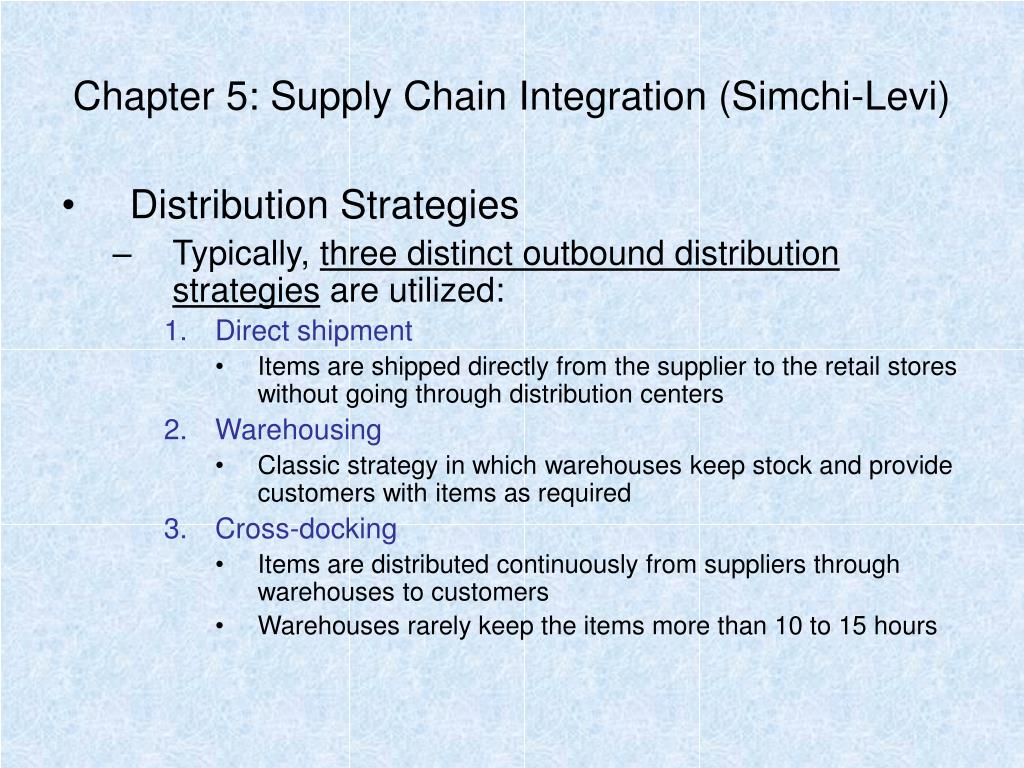 Chapter 5: Supply Chain Integration (Simchi-Levi)

• Distribution Strategies
– Typically, three distinct outbound distribution strategies are utilized:
1. Direct shipment
• Items are shipped directly from the supplier to the retail stores without going through distribution centers
2. Warehousing
• Classic strategy in which warehouses keep stock and provide customers with items as required
3. Cross-docking
• Items are distributed continuously from suppliers through warehouses to customers
• Warehouses rarely keep the items more than 10 to 15 hours